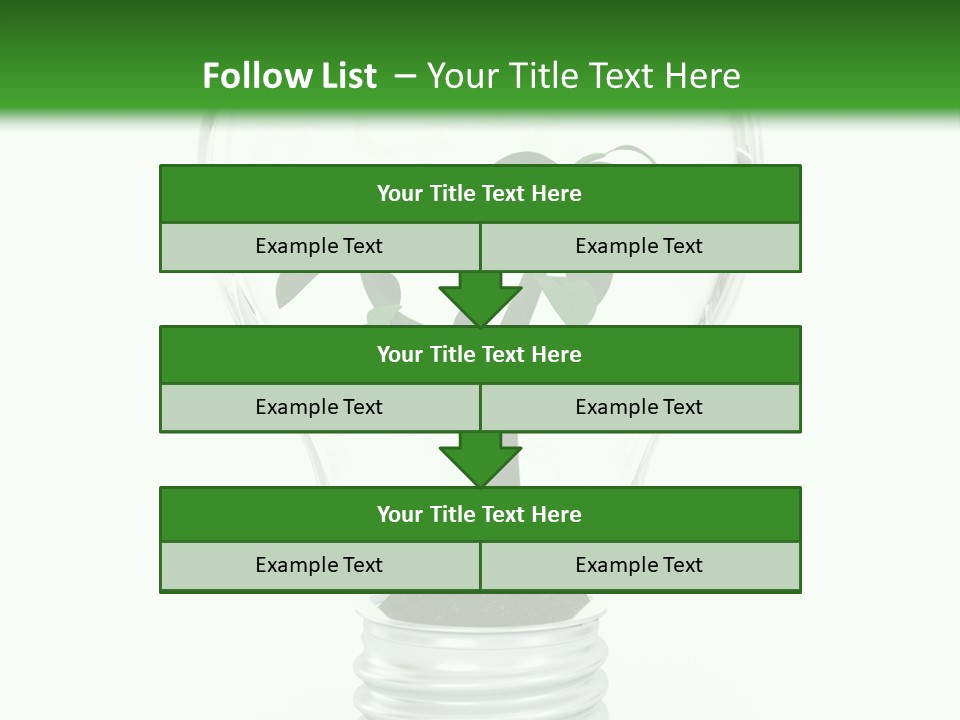 Follow List – Your Title Text Here

Your Title Text Here

Example Text

Example Text

Your Title Text Here

Example Text

Example Text

Your Title Text Here

Example Text

Example Text